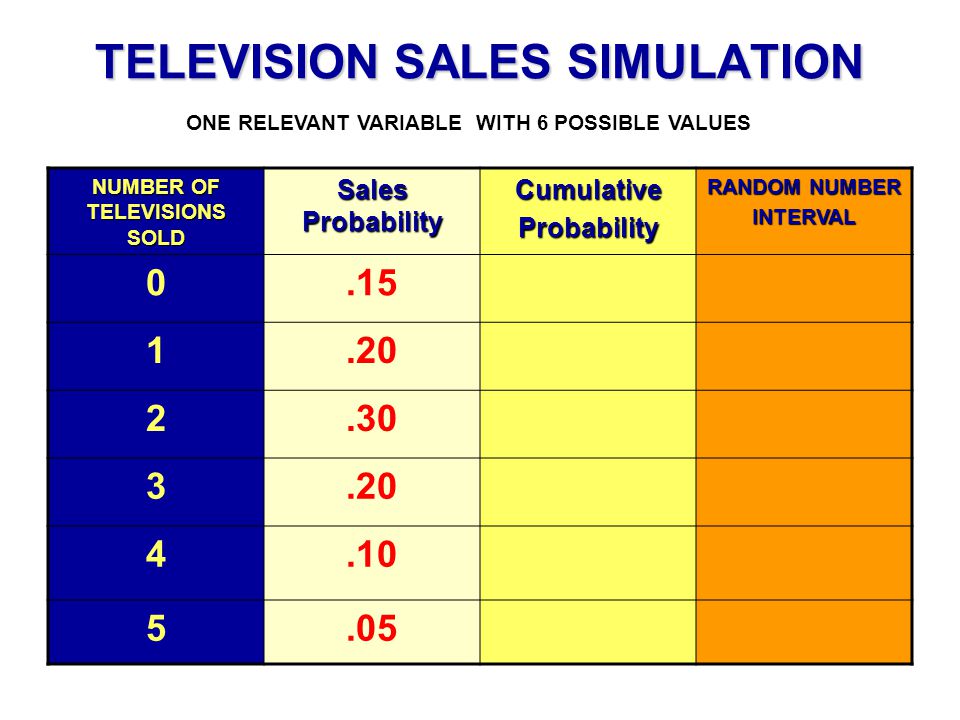 TELEVISION SALES SIMULATION

ONE RELEVANT VARIABLE WITH 6 POSSIBLE VALUES

| NUMBER OF TELEVISIONS SOLD | Sales Probability | Cumulative Probability | RANDOM NUMBER INTERVAL |
|---|---|---|---|
| 0 | .15 | | |
| 1 | .20 | | |
| 2 | .30 | | |
| 3 | .20 | | |
| 4 | .10 | | |
| 5 | .05 | | |